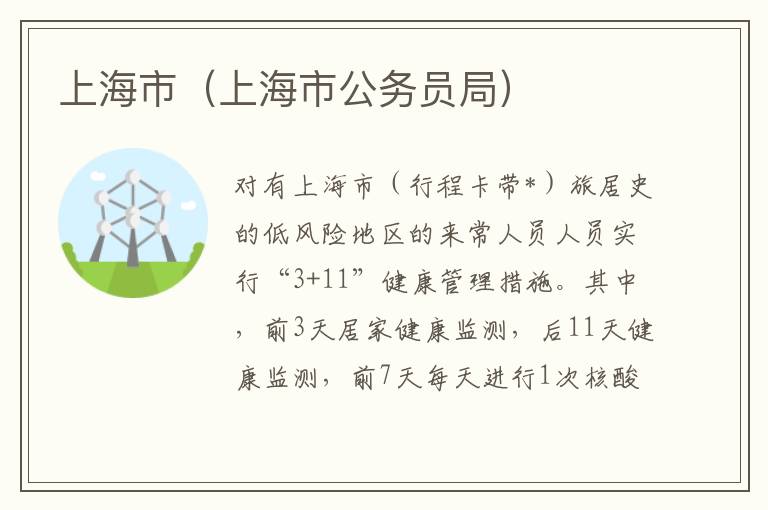 上海市（上海市公务员局）

对有上海市（行程卡带*）旅居史的低风险地区的来常人员人员实行“3+11”健康管理措施。其中，前3天居家健康监测，后11天健康监测，前7天每天进行1次核酸